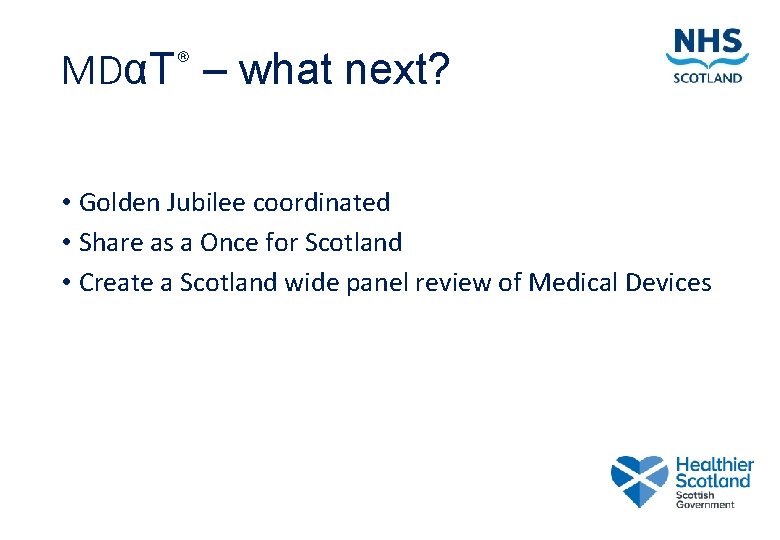 MDαT® – what next?

NHS
SCOTLAND

• Golden Jubilee coordinated
• Share as a Once for Scotland
• Create a Scotland wide panel review of Medical Devices

Healthier Scotland
Scottish Government